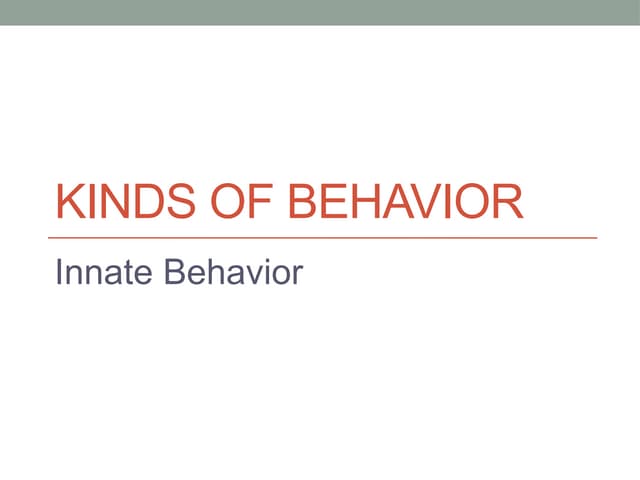 KINDS OF BEHAVIOR

Innate Behavior